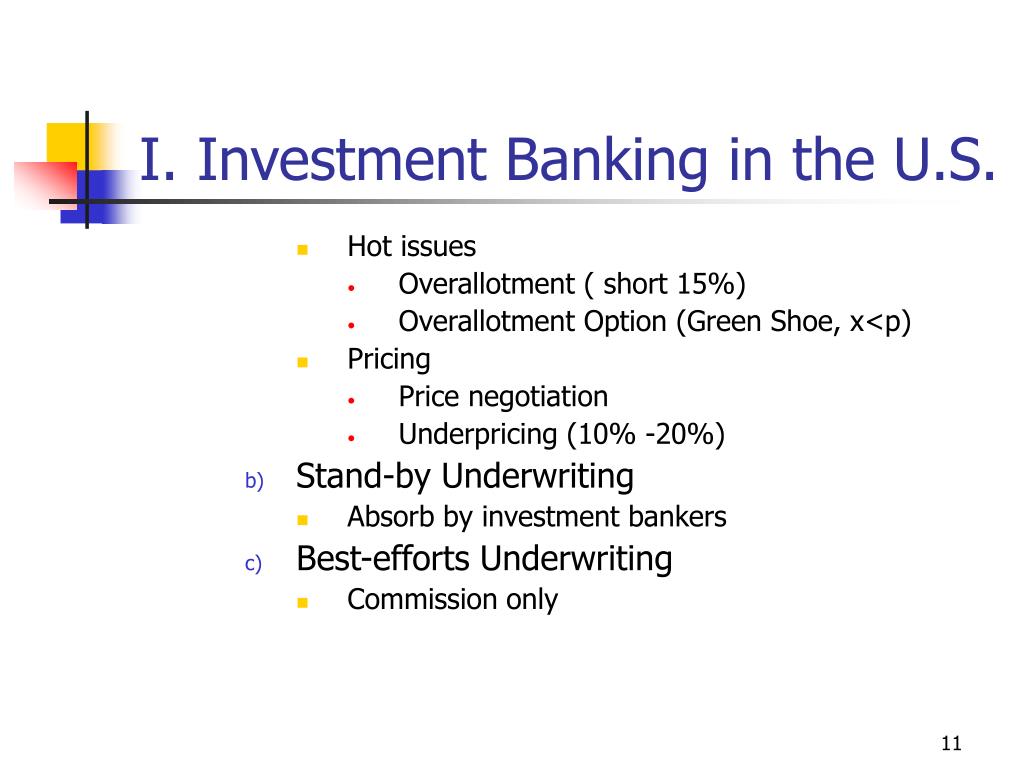 I. Investment Banking in the U.S.

- Hot issues
  - Overallotment ( short 15%)
  - Overallotment Option (Green Shoe, x<p)
- Pricing
  - Price negotiation
  - Underpricing (10% -20%)

b) Stand-by Underwriting
- Absorb by investment bankers

c) Best-efforts Underwriting
- Commission only

11